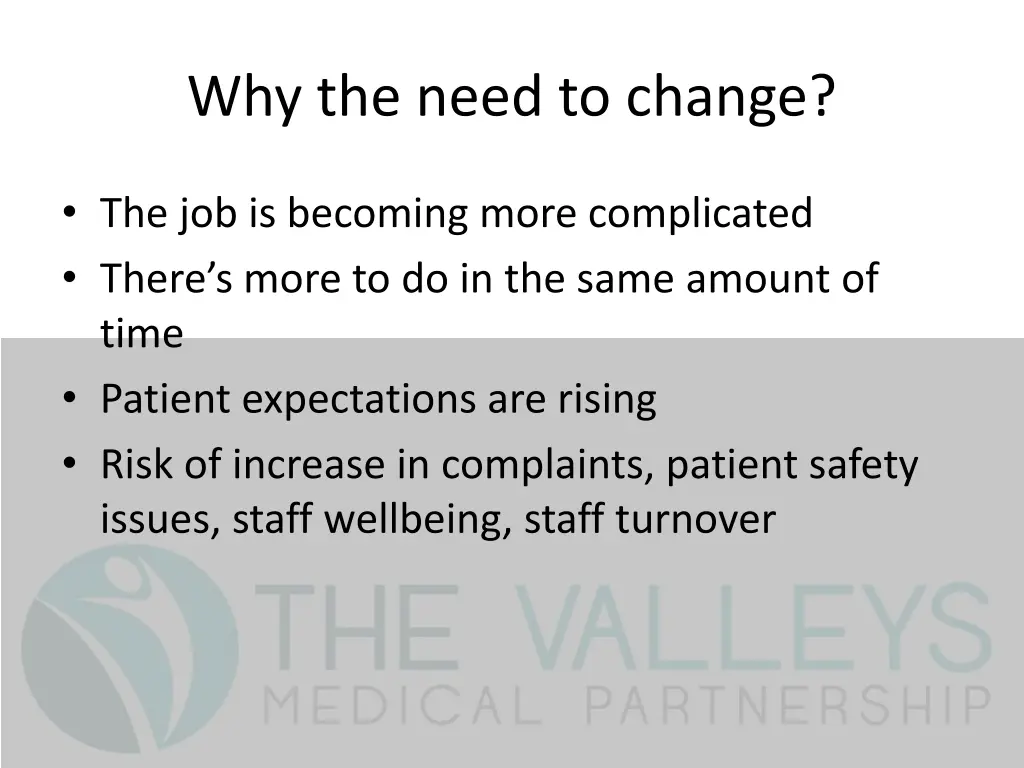 Why the need to change?

• The job is becoming more complicated
• There's more to do in the same amount of time
• Patient expectations are rising
• Risk of increase in complaints, patient safety issues, staff wellbeing, staff turnover

THE VALLEYS
MEDICAL PARTNERSHIP